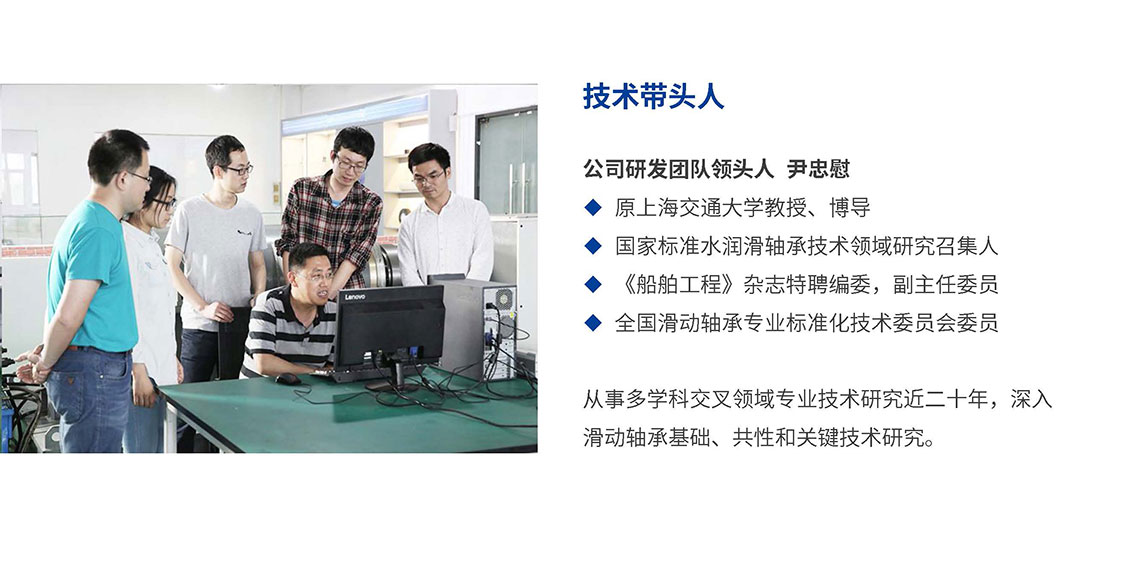 Lenovo

技术带头人

公司研发团队领头人 尹忠慰

◆ 原上海交通大学教授、博导
◆ 国家标准水润滑轴承技术领域研究召集人
◆ 《船舶工程》杂志特聘编委，副主任委员
◆ 全国滑动轴承专业标准化技术委员会委员

从事多学科交叉领域专业技术研究近二十年，深入滑动轴承基础、共性和关键技术研究。